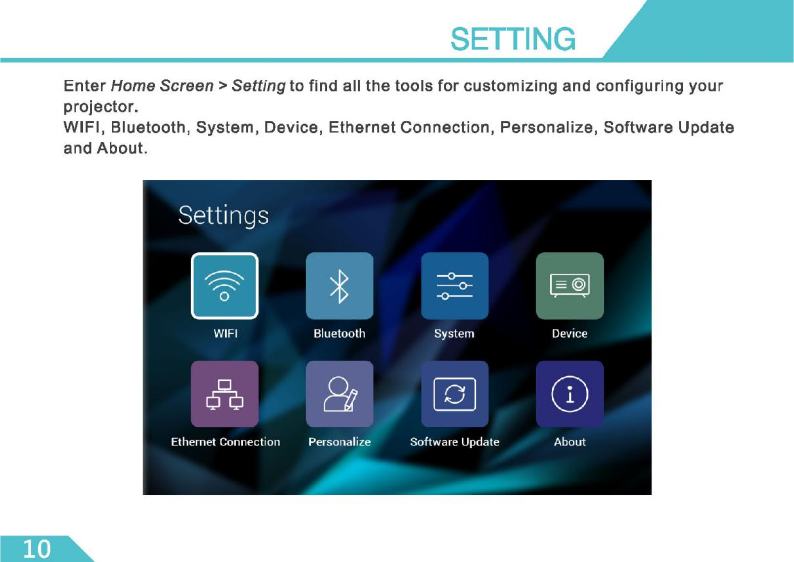 SETTING

Enter Home Screen > Setting to find all the tools for customizing and configuring your projector.
WIFI, Bluetooth, System, Device, Ethernet Connection, Personalize, Software Update and About.

Settings

WIFI

Bluetooth

System

Device

Ethernet Connection

Personalize

Software Update

About

10